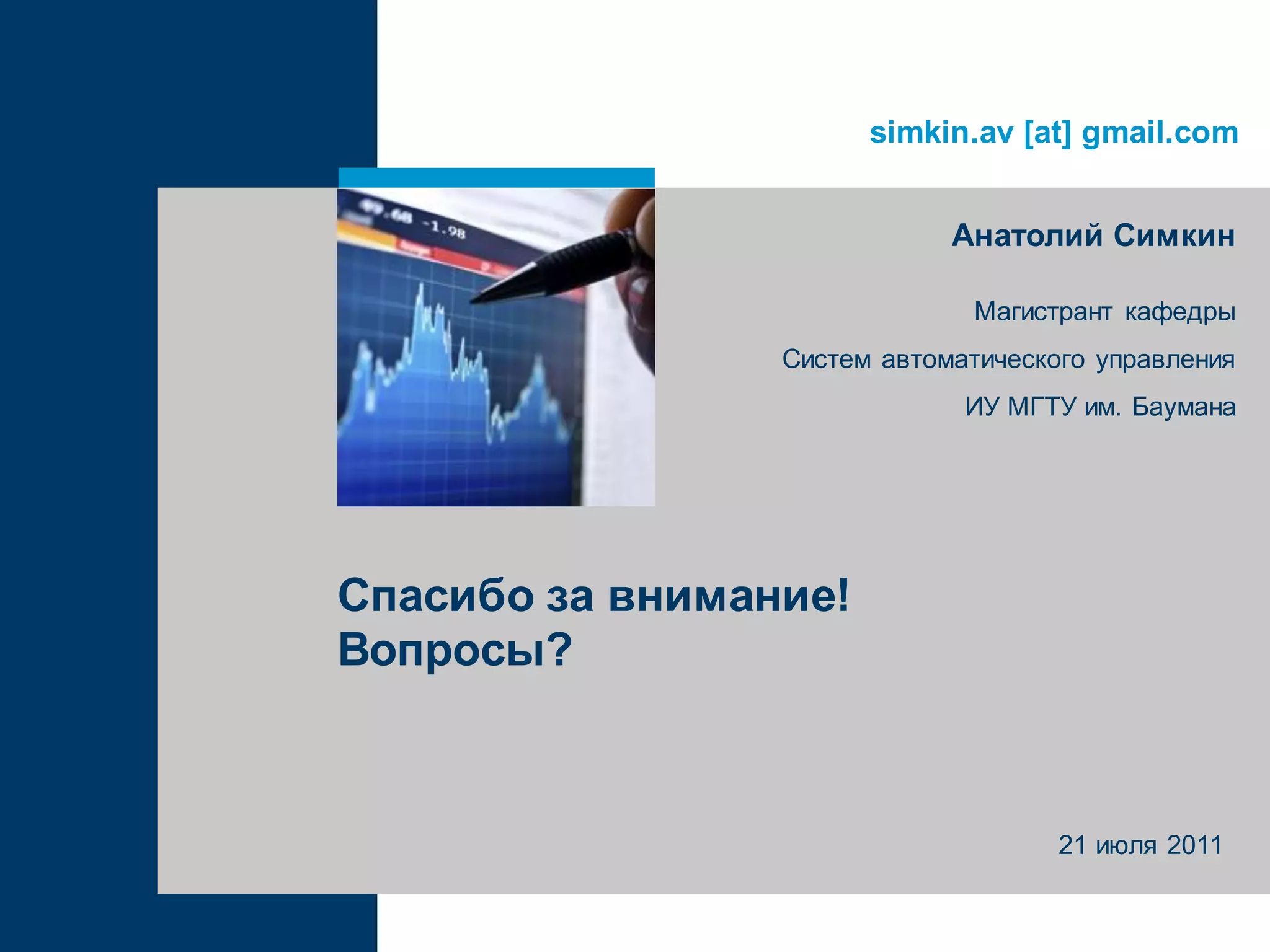 simkin.av [at] gmail.com

49.68 -1.98

Анатолий Симкин

Магистрант кафедры

Систем автоматического управления

ИУ МГТУ им. Баумана

Спасибо за внимание!
Вопросы?

21 июля 2011